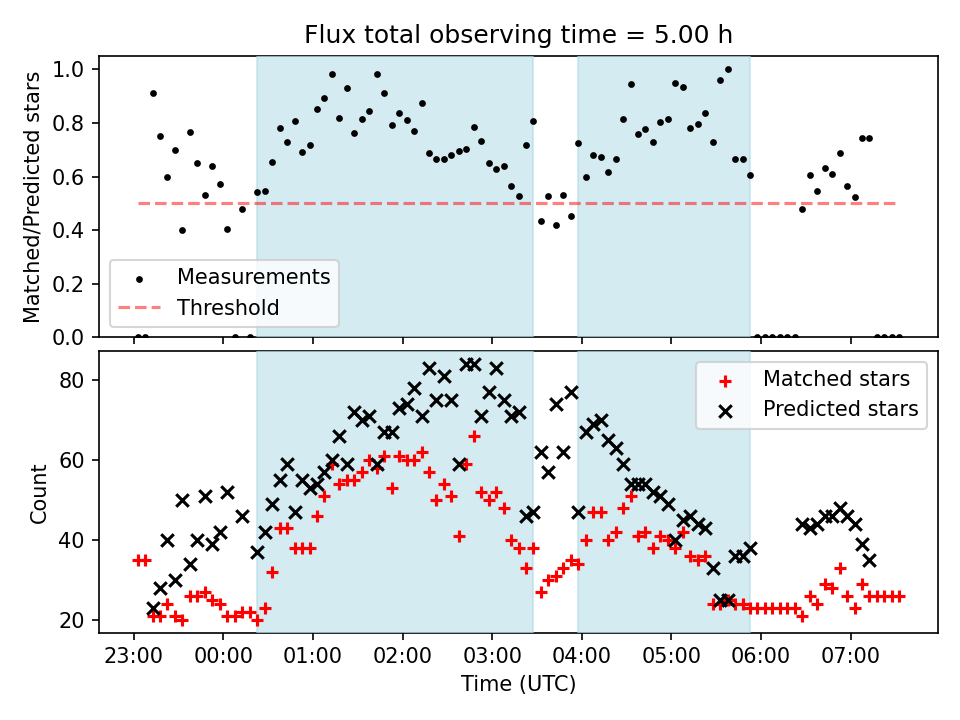 Flux total observing time = 5.00 h

Matched/Predicted stars

1.0
0.8
0.6
0.4
0.2
0.0

Measurements
Threshold

Count

80
60
40
20

Matched stars
Predicted stars

23:00
00:00
01:00
02:00
03:00
04:00
05:00
06:00
07:00

Time (UTC)